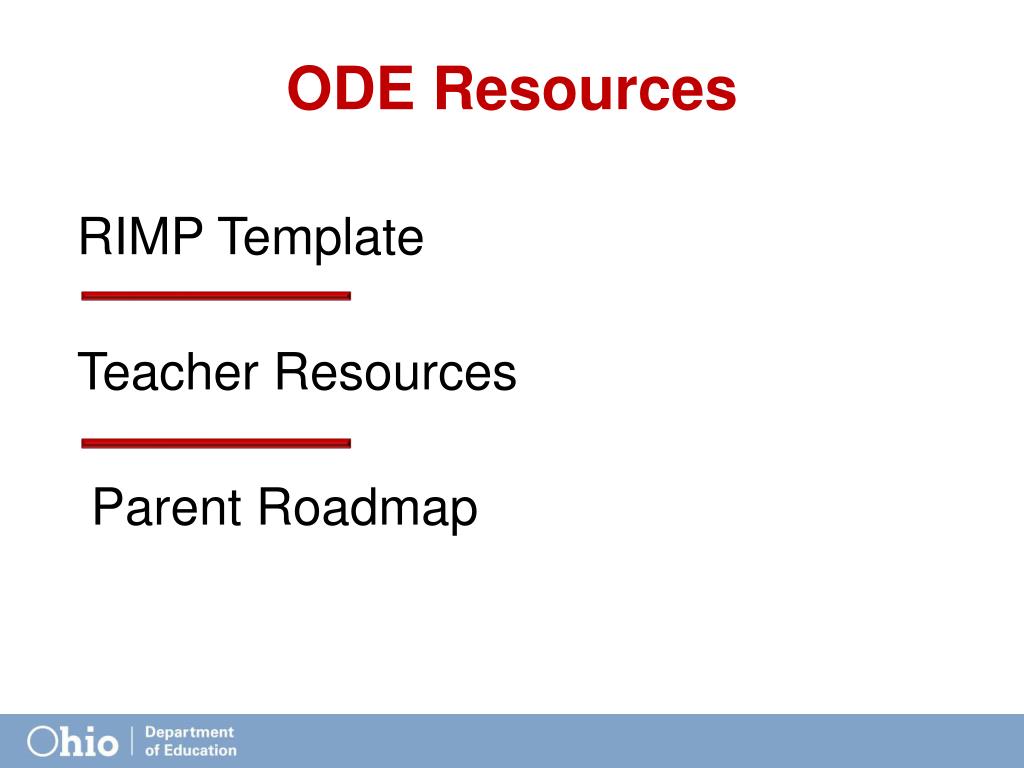 ODE Resources

RIMP Template

Teacher Resources

Parent Roadmap

Ohio | Department of Education